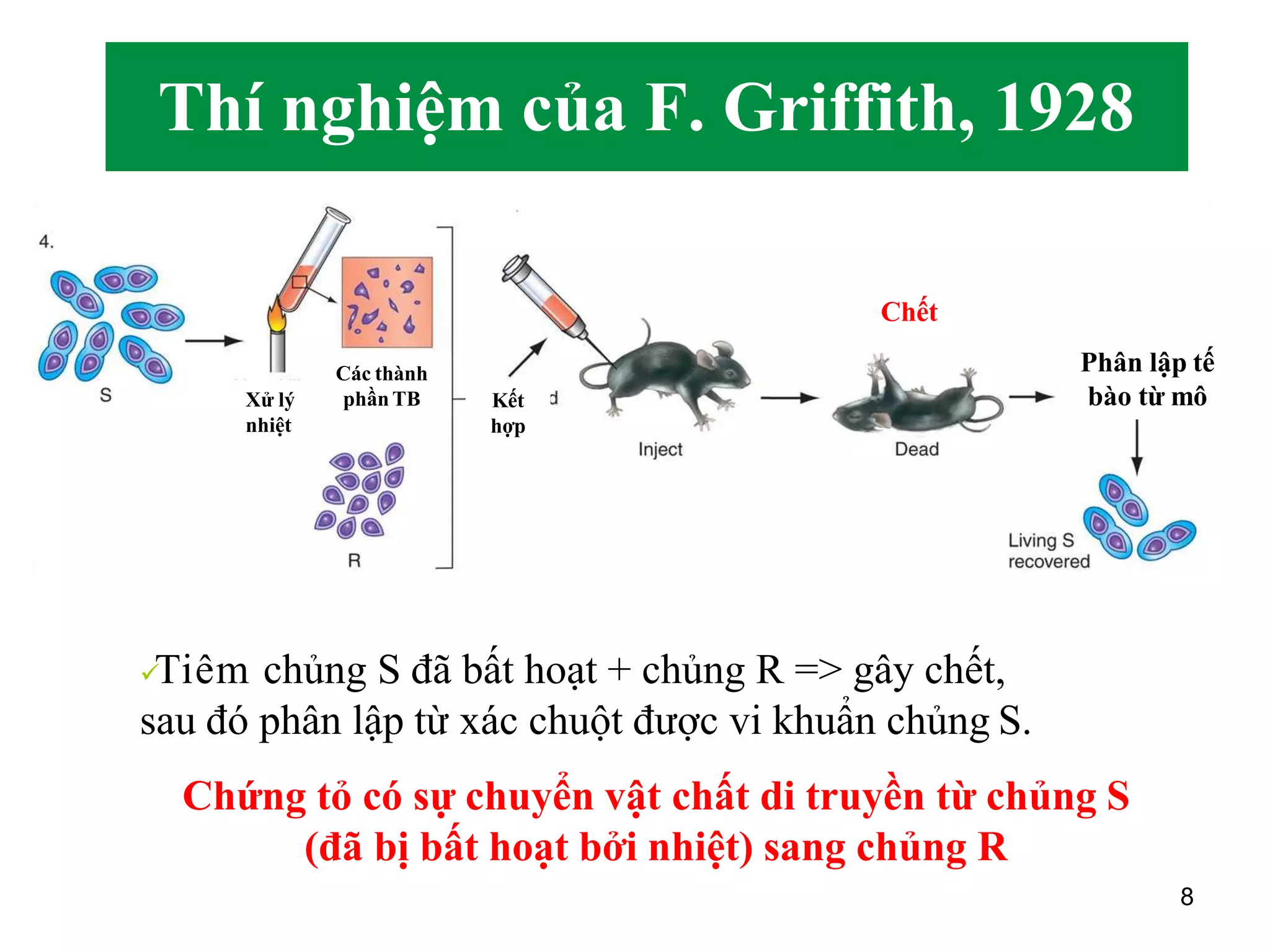 Thí nghiệm của F. Griffith, 1928

4.

S

Xử lý nhiệt

Các thành phần TB

R

Kết hợp

d

Inject

Chết

Dead

Phân lập tế bào từ mô

Living S recovered

✓Tiêm chủng S đã bất hoạt + chủng R => gây chết, sau đó phân lập từ xác chuột được vi khuẩn chủng S.

Chứng tỏ có sự chuyển vật chất di truyền từ chủng S (đã bị bất hoạt bởi nhiệt) sang chủng R

8